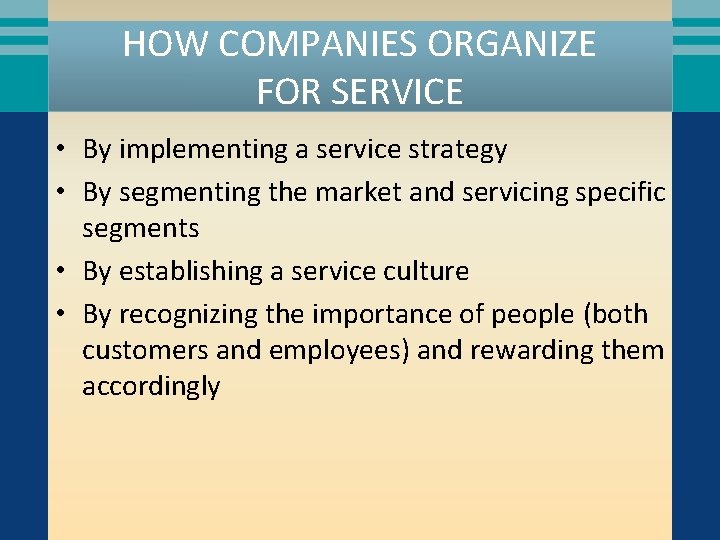 HOW COMPANIES ORGANIZE FOR SERVICE

• By implementing a service strategy
• By segmenting the market and servicing specific segments
• By establishing a service culture
• By recognizing the importance of people (both customers and employees) and rewarding them accordingly